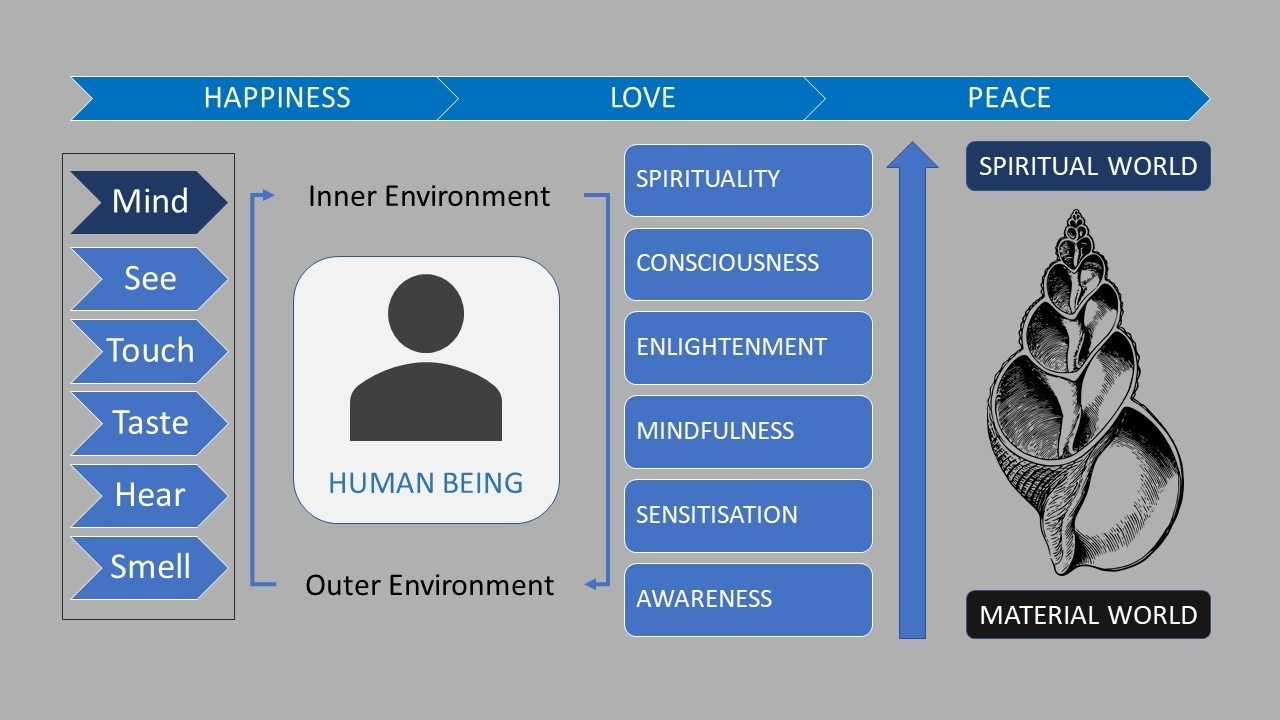 HAPPINESS LOVE PEACE

Mind
See
Touch
Taste
Hear
Smell

Inner Environment

HUMAN BEING

Outer Environment

SPIRITUALITY
CONSCIOUSNESS
ENLIGHTENMENT
MINDFULNESS
SENSITISATION
AWARENESS

SPIRITUAL WORLD

MATERIAL WORLD